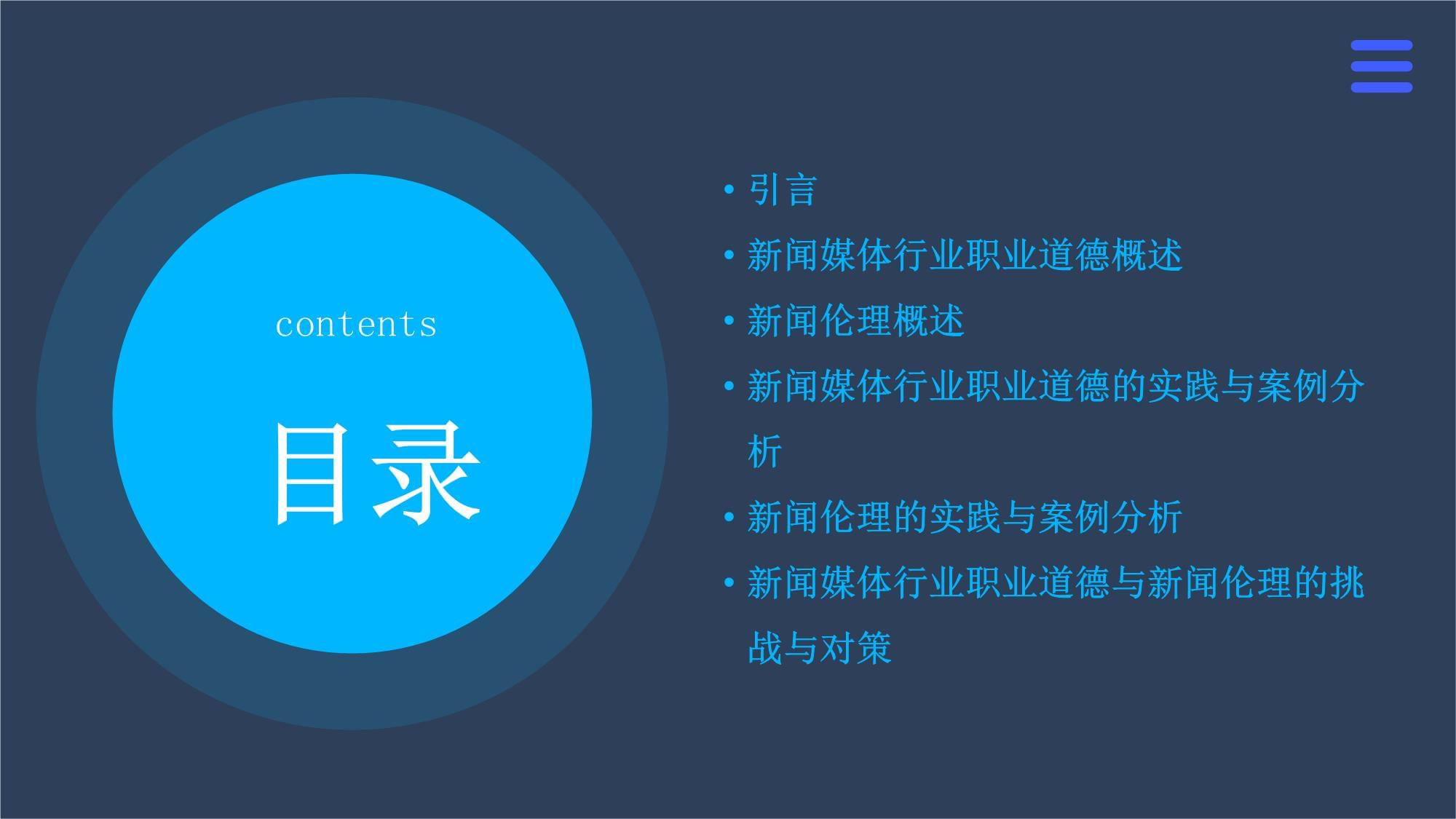 contents

目录

• 引言
• 新闻媒体行业职业道德概述
• 新闻伦理概述
• 新闻媒体行业职业道德的实践与案例分析
• 新闻伦理的实践与案例分析
• 新闻媒体行业职业道德与新闻伦理的挑战与对策